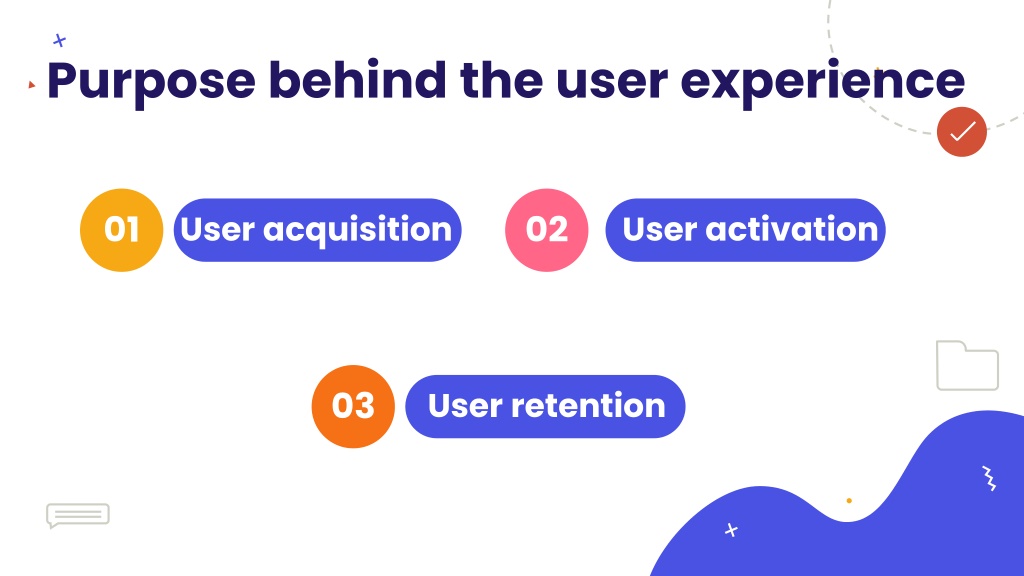 Purpose behind the user experience

01 User acquisition

02 User activation

03 User retention